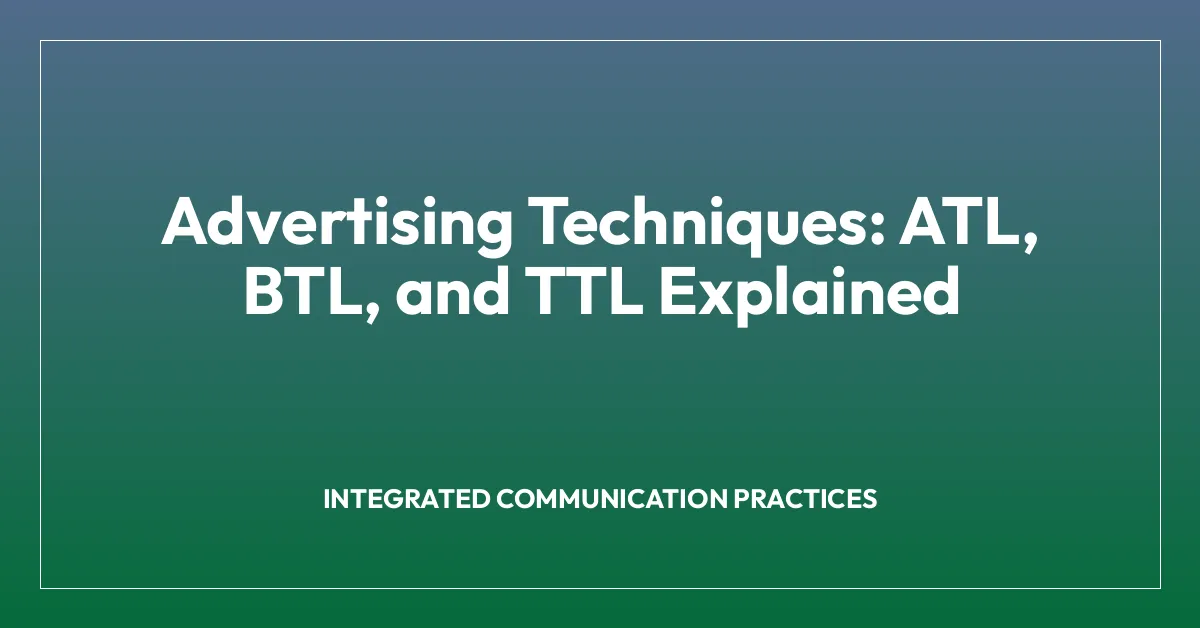 Advertising Techniques: ATL, BTL, and TTL Explained

INTEGRATED COMMUNICATION PRACTICES